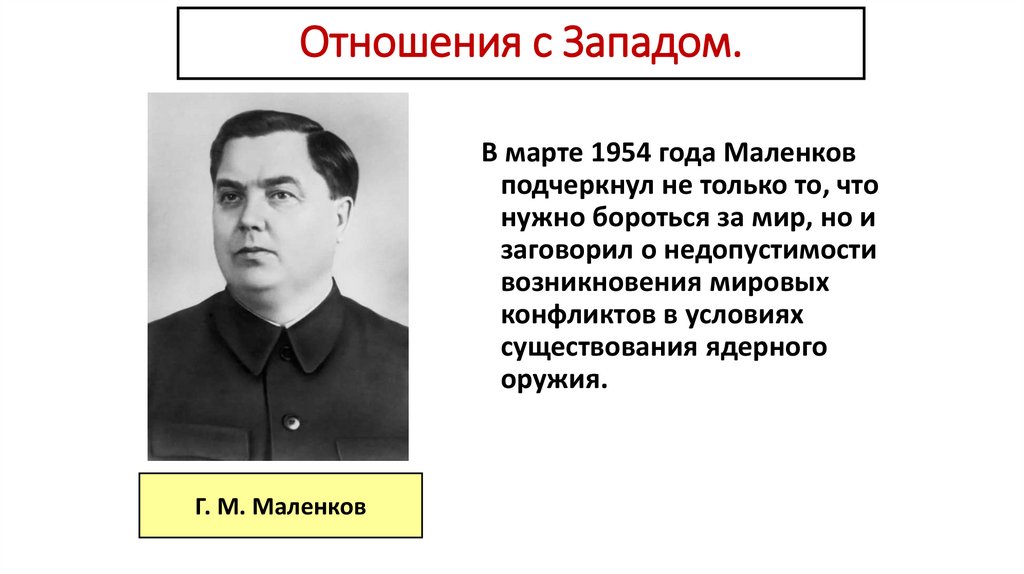 Отношения с Западом.

В марте 1954 года Маленков подчеркнул не только то, что нужно бороться за мир, но и заговорил о недопустимости возникновения мировых конфликтов в условиях существования ядерного оружия.

Г. М. Маленков